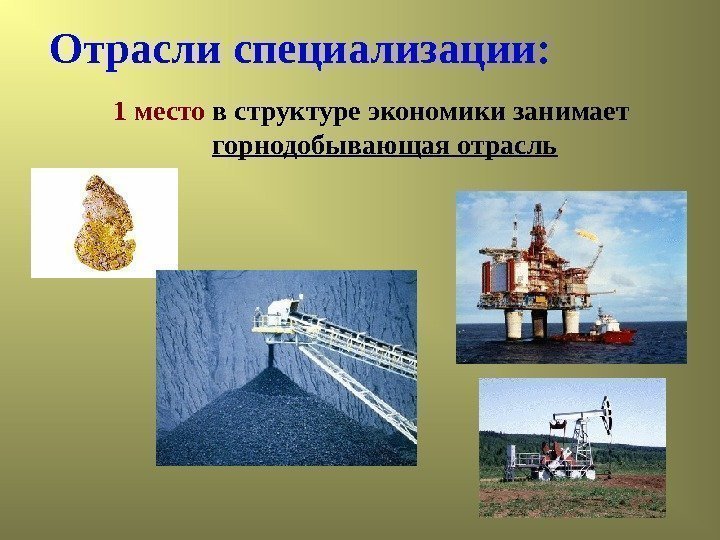 Отрасли специализации:

1 место в структуре экономики занимает горнодобывающая отрасль